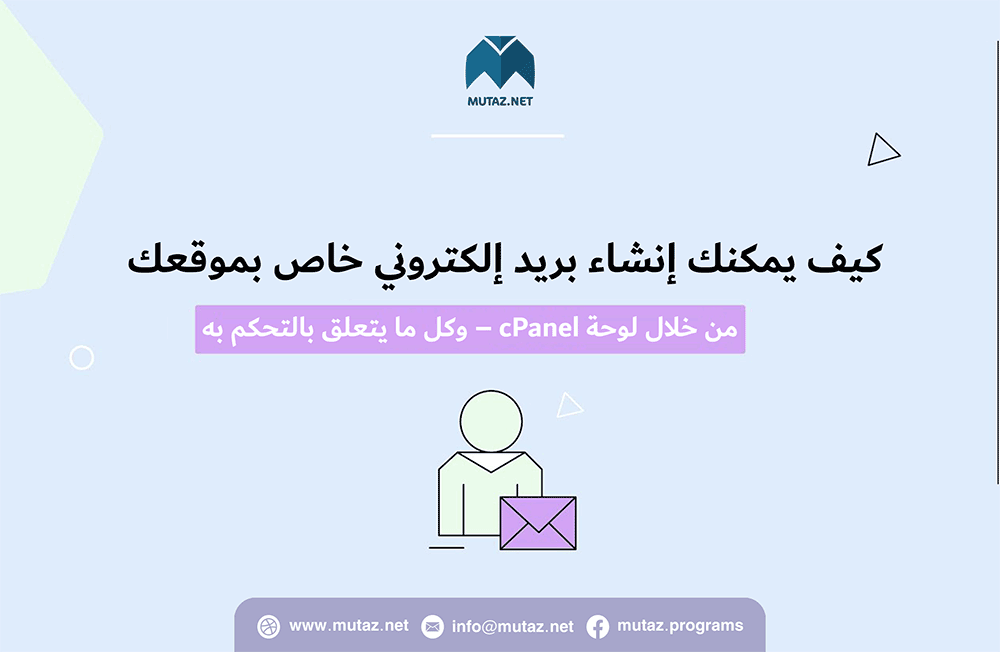 MUTAZ.NET

كيف يمكنك إنشاء بريد إلكتروني خاص بموقعك

من خلال لوحة cPanel – وكل ما يتعلق بالتحكم به

www.mutaz.net info@mutaz.net mutaz.programs